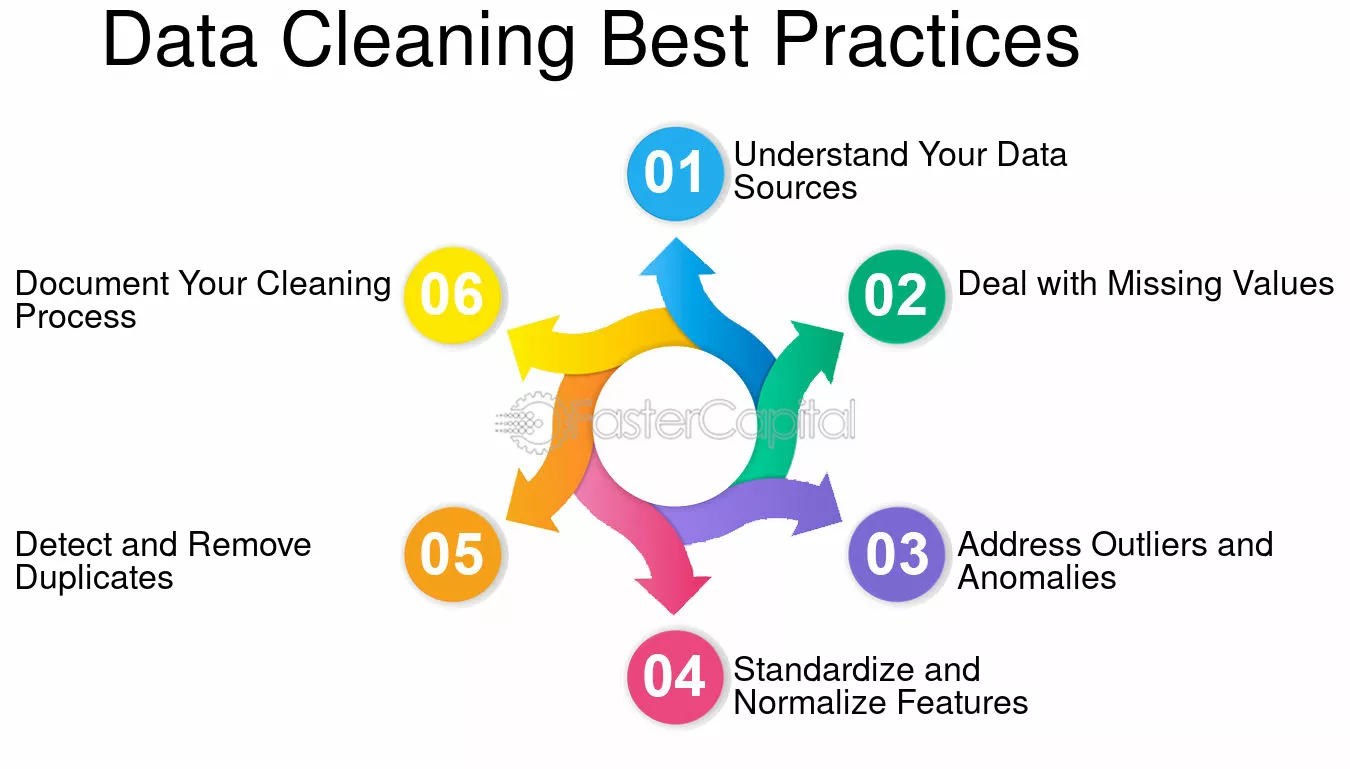 Data Cleaning Best Practices

01 Understand Your Data Sources

02 Deal with Missing Values

03 Address Outliers and Anomalies

04 Standardize and Normalize Features

05 Detect and Remove Duplicates

06 Document Your Cleaning Process

FasterCapital